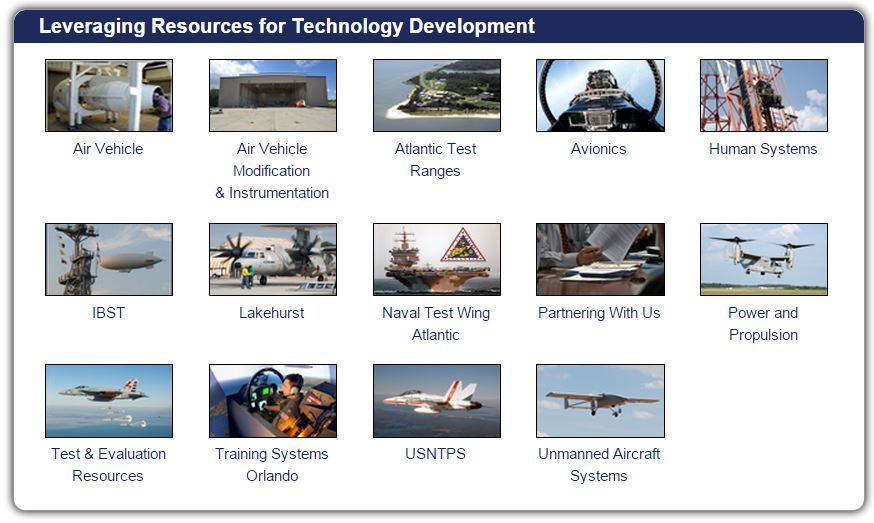 Leveraging Resources for Technology Development

Air Vehicle

Air Vehicle Modification & Instrumentation

Atlantic Test Ranges

Avionics

Human Systems

IBST

Lakehurst

Naval Test Wing Atlantic

Partnering With Us

Power and Propulsion

Test & Evaluation Resources

Training Systems Orlando

USNTPS

Unmanned Aircraft Systems